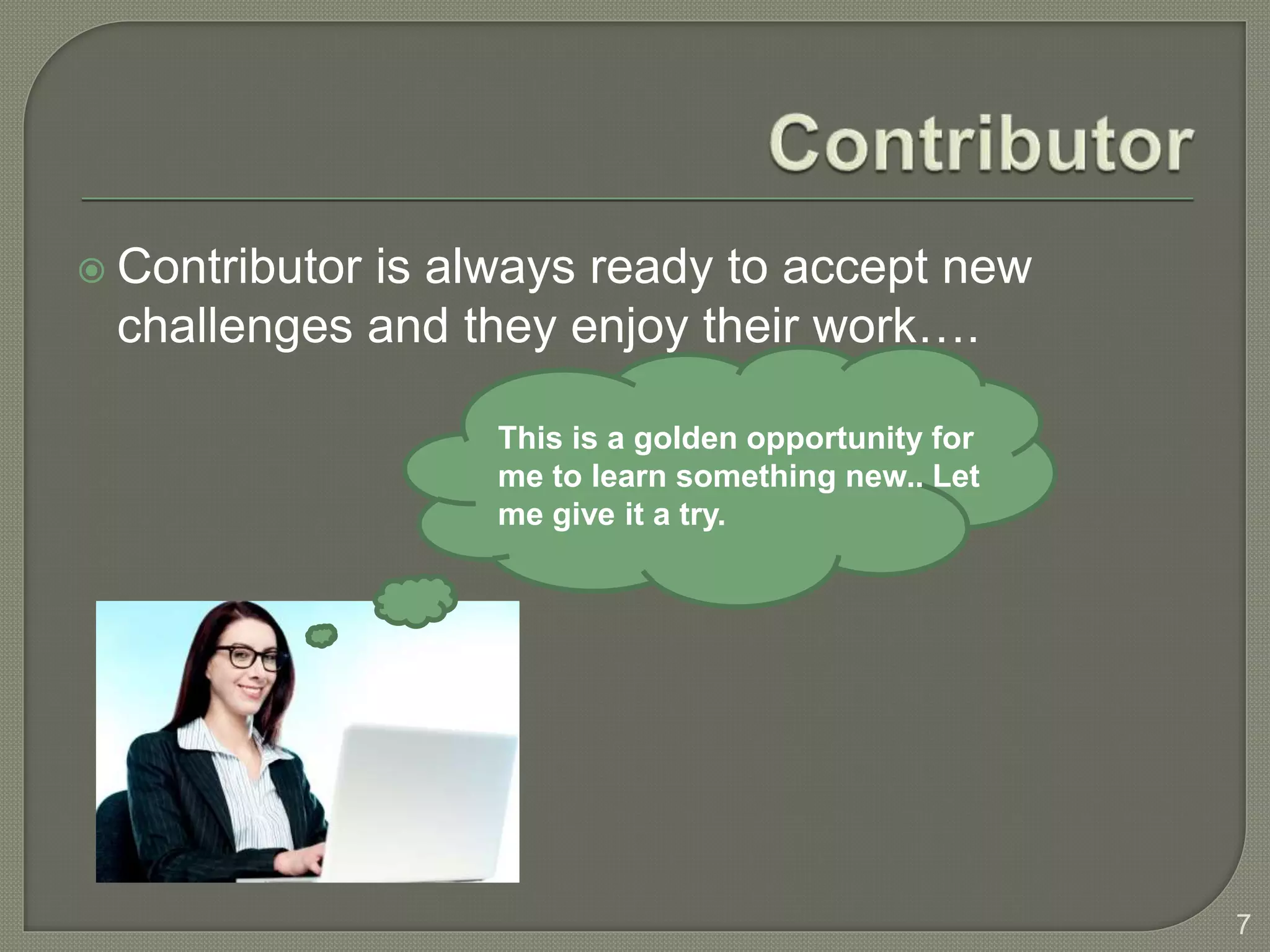 Contributor

Contributor is always ready to accept new challenges and they enjoy their work….

This is a golden opportunity for me to learn something new.. Let me give it a try.

7